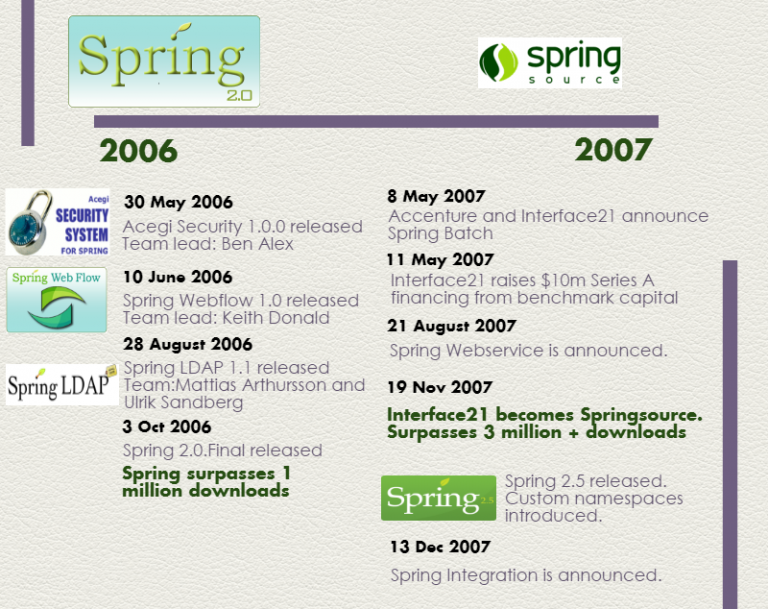 Spring 2.0

spring source

2006

2007

Acegi SECURITY SYSTEM FOR SPRING

30 May 2006

Acegi Security 1.0.0 released
Team lead: Ben Alex

Spring Web Flow

10 June 2006

Spring Webflow 1.0 released
Team lead: Keith Donald

28 August 2006

Spring LDAP

Spring LDAP 1.1 released
Team:Mattias Arthursson and Ulrik Sandberg

3 Oct 2006

Spring 2.0.Final released

Spring surpasses 1 million downloads

8 May 2007

Accenture and Interface21 announce Spring Batch

11 May 2007

Interface21 raises $10m Series A financing from benchmark capital

21 August 2007

Spring Webservice is announced.

19 Nov 2007

Interface21 becomes Springsource. Surpasses 3 million + downloads

Spring 2.5

Spring 2.5 released. Custom namespaces introduced.

13 Dec 2007

Spring Integration is announced.